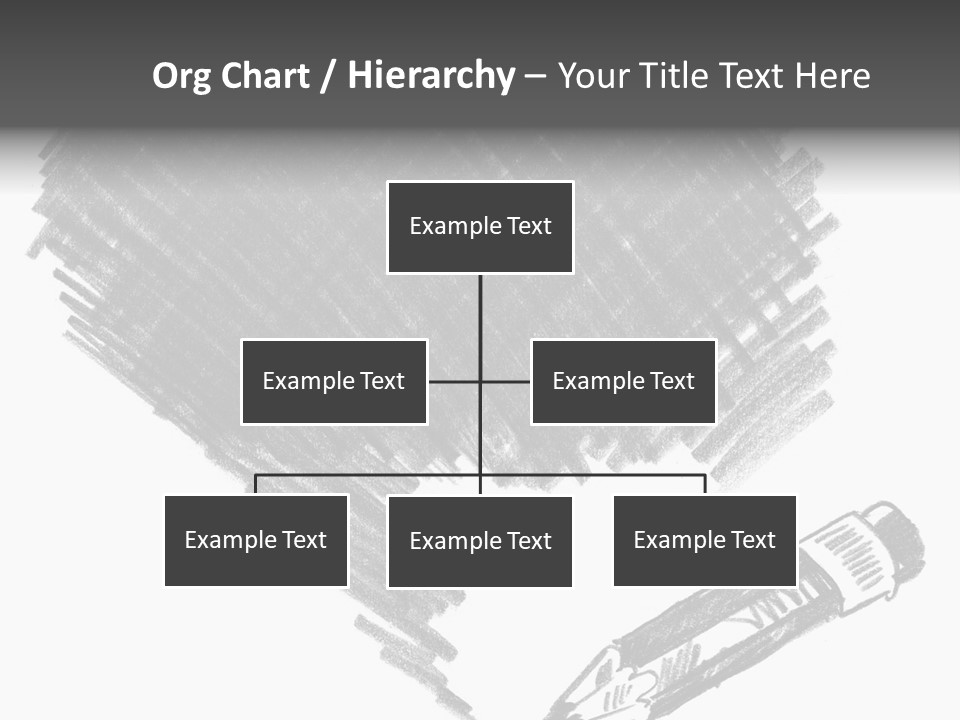 Org Chart / Hierarchy – Your Title Text Here

Example Text

Example Text

Example Text

Example Text

Example Text

Example Text